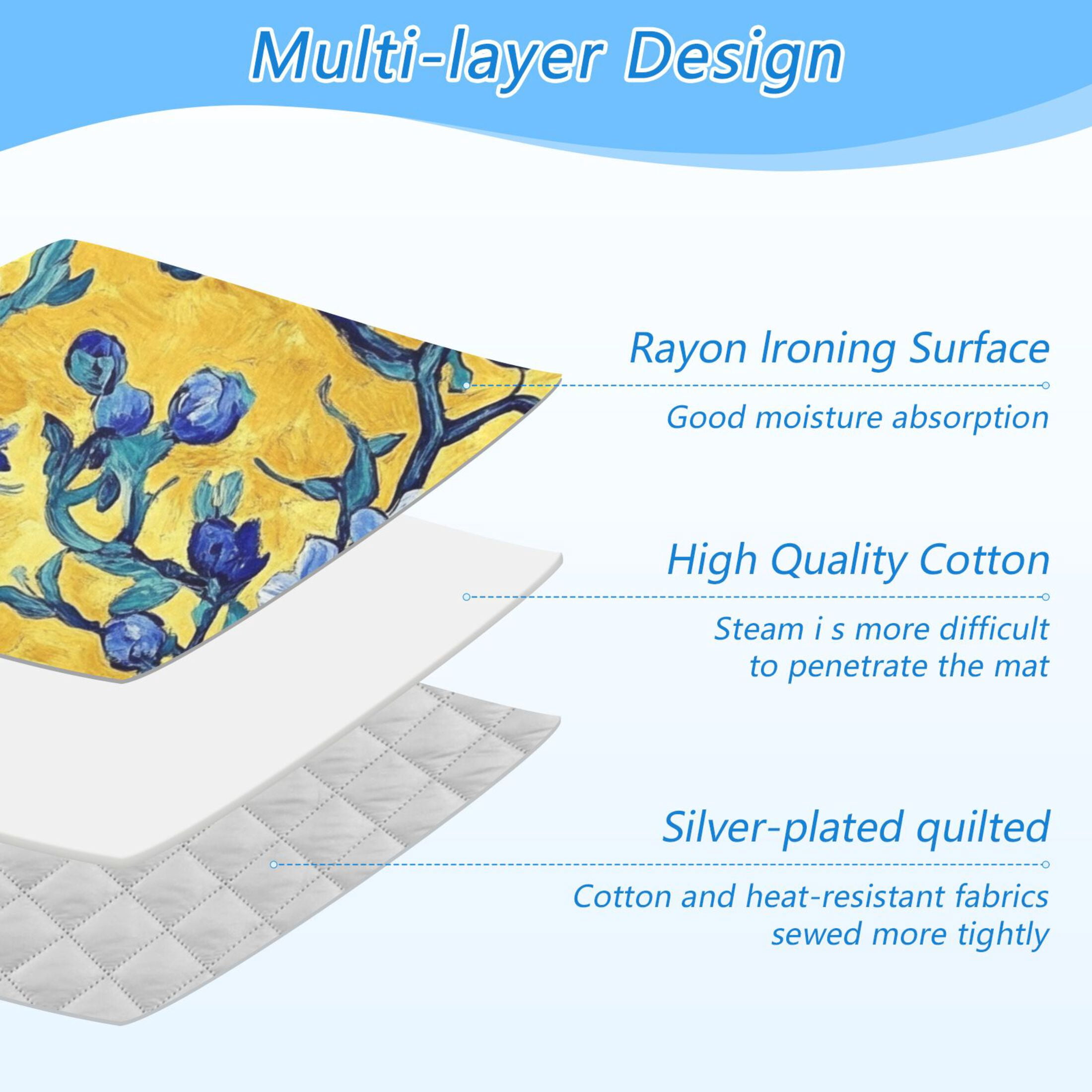 Multi-layer Design

Rayon Ironing Surface

Good moisture absorption

High Quality Cotton

Steam i s more difficult to penetrate the mat

Silver-plated quilted

Cotton and heat-resistant fabrics sewed more tightly